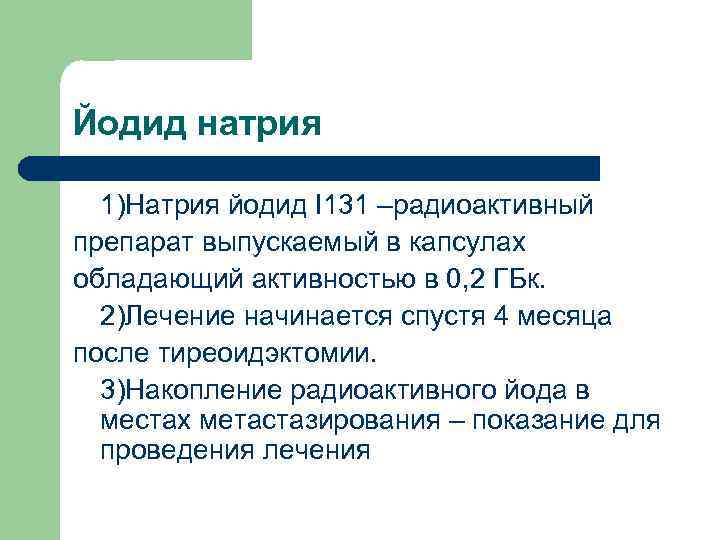 Йодид натрия

1)Натрия йодид I131 –радиоактивный препарат выпускаемый в капсулах обладающий активностью в 0,2 ГБк.

2)Лечение начинается спустя 4 месяца после тиреоидэктомии.

3)Накопление радиоактивного йода в местах метастазирования – показание для проведения лечения